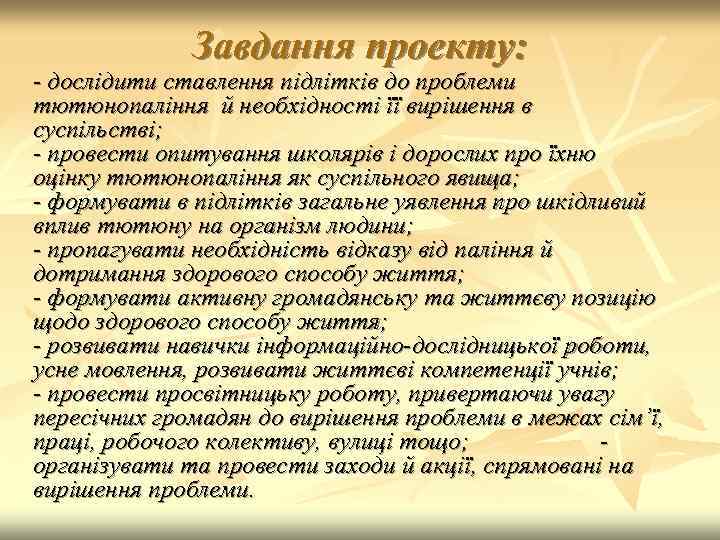 Завдання проекту:

- дослідити ставлення підлітків до проблеми тютюнопаління й необхідності її вирішення в суспільстві;
- провести опитування школярів і дорослих про їхню оцінку тютюнопаління як суспільного явища;
- формувати в підлітків загальне уявлення про шкідливий вплив тютюну на організм людини;
- пропагувати необхідність відказу від паління й дотримання здорового способу життя;
- формувати активну громадянську та життєву позицію щодо здорового способу життя;
- розвивати навички інформаційно-дослідницької роботи, усне мовлення, розвивати життєві компетенції учнів;
- провести просвітницьку роботу, привертаючи увагу пересічних громадян до вирішення проблеми в межах сім'ї, праці, робочого колективу, вулиці тощо; - організувати та провести заходи й акції, спрямовані на вирішення проблеми.